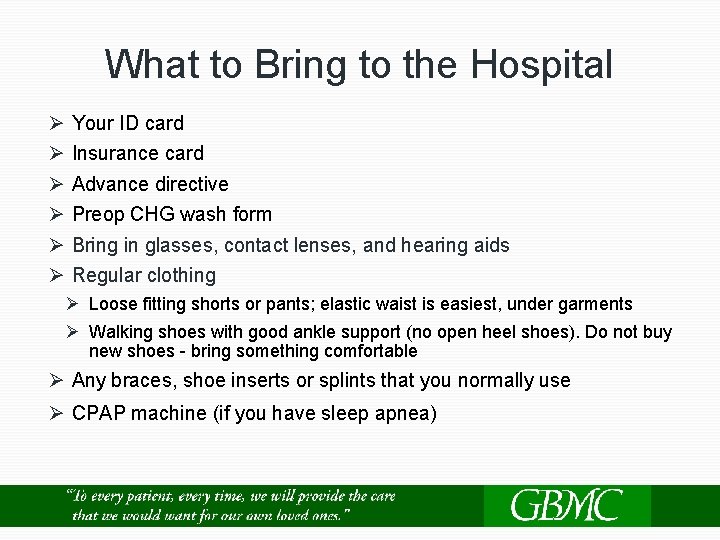 What to Bring to the Hospital

➢ Your ID card
➢ Insurance card
➢ Advance directive
➢ Preop CHG wash form
➢ Bring in glasses, contact lenses, and hearing aids
➢ Regular clothing
➢ Loose fitting shorts or pants; elastic waist is easiest, under garments
➢ Walking shoes with good ankle support (no open heel shoes). Do not buy new shoes - bring something comfortable
➢ Any braces, shoe inserts or splints that you normally use
➢ CPAP machine (if you have sleep apnea)

"To every patient, every time, we will provide the care that we would want for our own loved ones."

GBMC